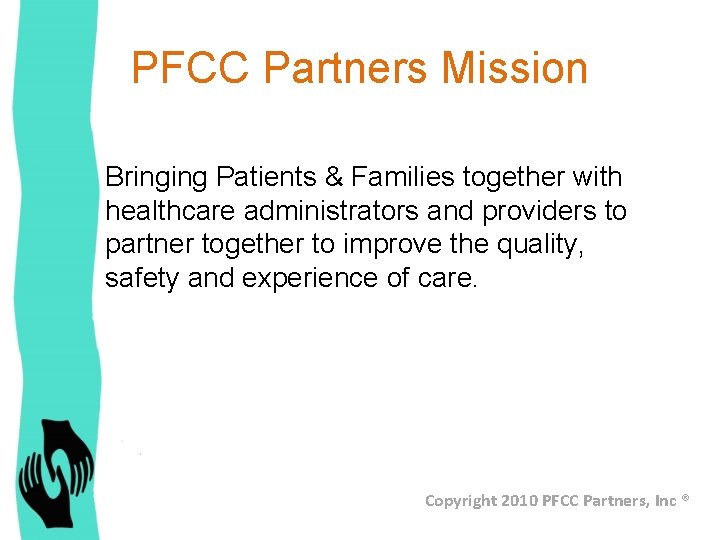 PFCC Partners Mission

Bringing Patients & Families together with healthcare administrators and providers to partner together to improve the quality, safety and experience of care.

Copyright 2010 PFCC Partners, Inc ®